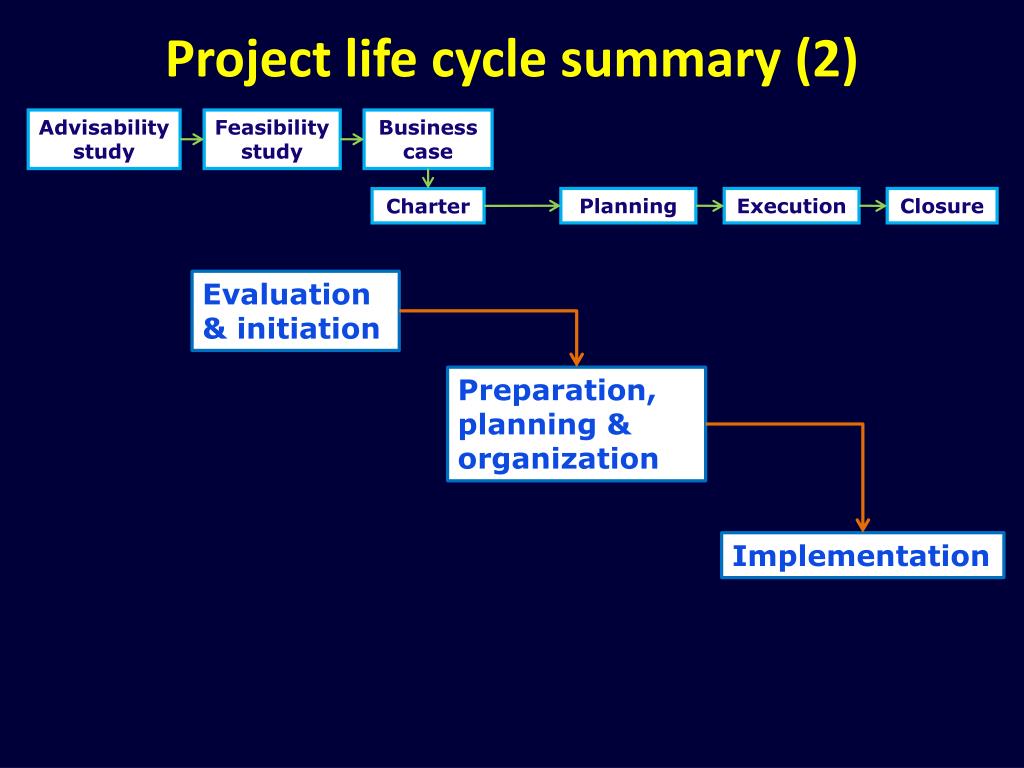 Project life cycle summary (2)

Advisability study

Feasibility study

Business case

Charter

Planning

Execution

Closure

Evaluation & initiation

Preparation, planning & organization

Implementation